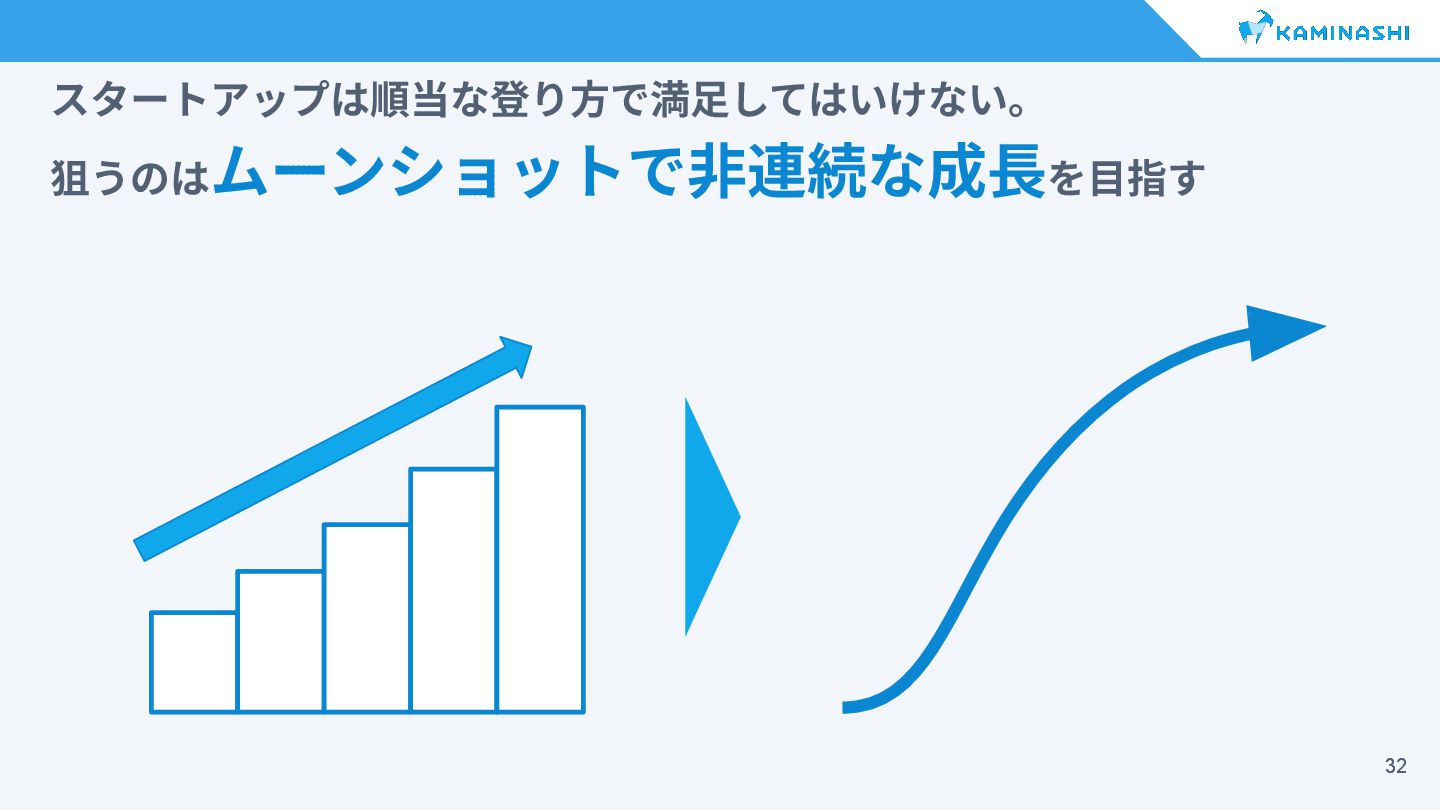 KAMINASHI

スタートアップは順当な登り方で満足してはいけない。
狙うのはムーンショットで非連続な成長を目指す

32